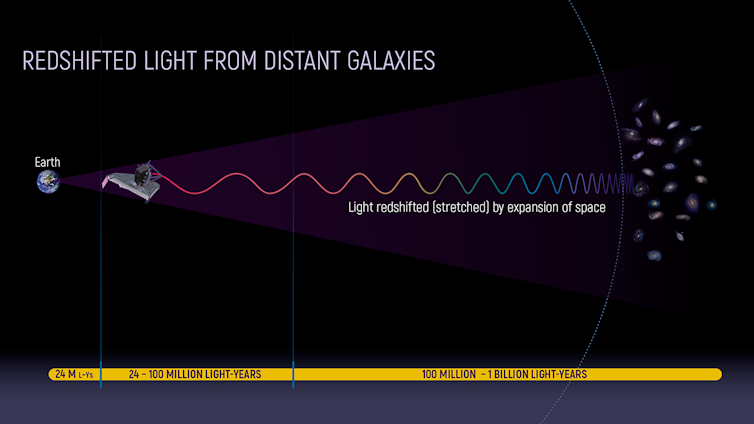 REDSHIFTED LIGHT FROM DISTANT GALAXIES

Earth

Light redshifted (stretched) by expansion of space

24 M L-Ys

24 - 100 MILLION LIGHT-YEARS

100 MILLION - 1 BILLION LIGHT-YEARS